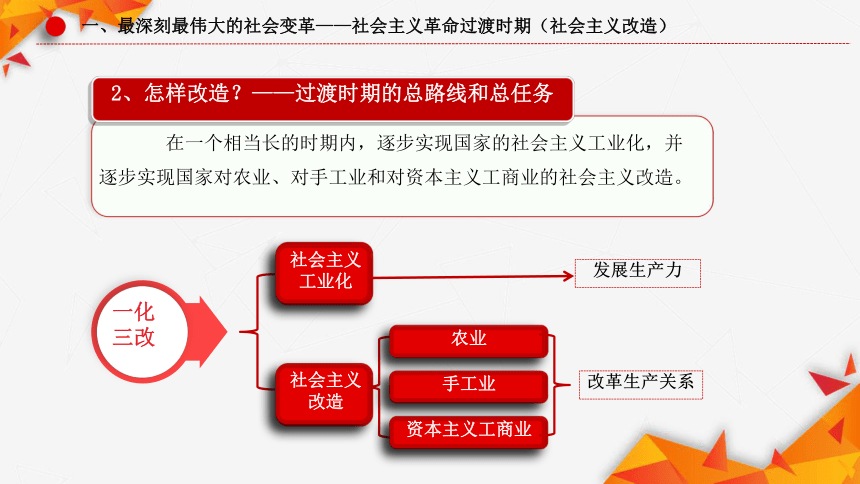 一、最深刻最伟大的社会变革——社会主义革命过渡时期（社会主义改造）

2、怎样改造？——过渡时期的总路线和总任务

在一个相当长的时期内，逐步实现国家的社会主义工业化，并逐步实现国家对农业、对手工业和对资本主义工商业的社会主义改造。

一化三改

社会主义工业化

发展生产力

社会主义改造

农业

手工业

资本主义工商业

改革生产关系